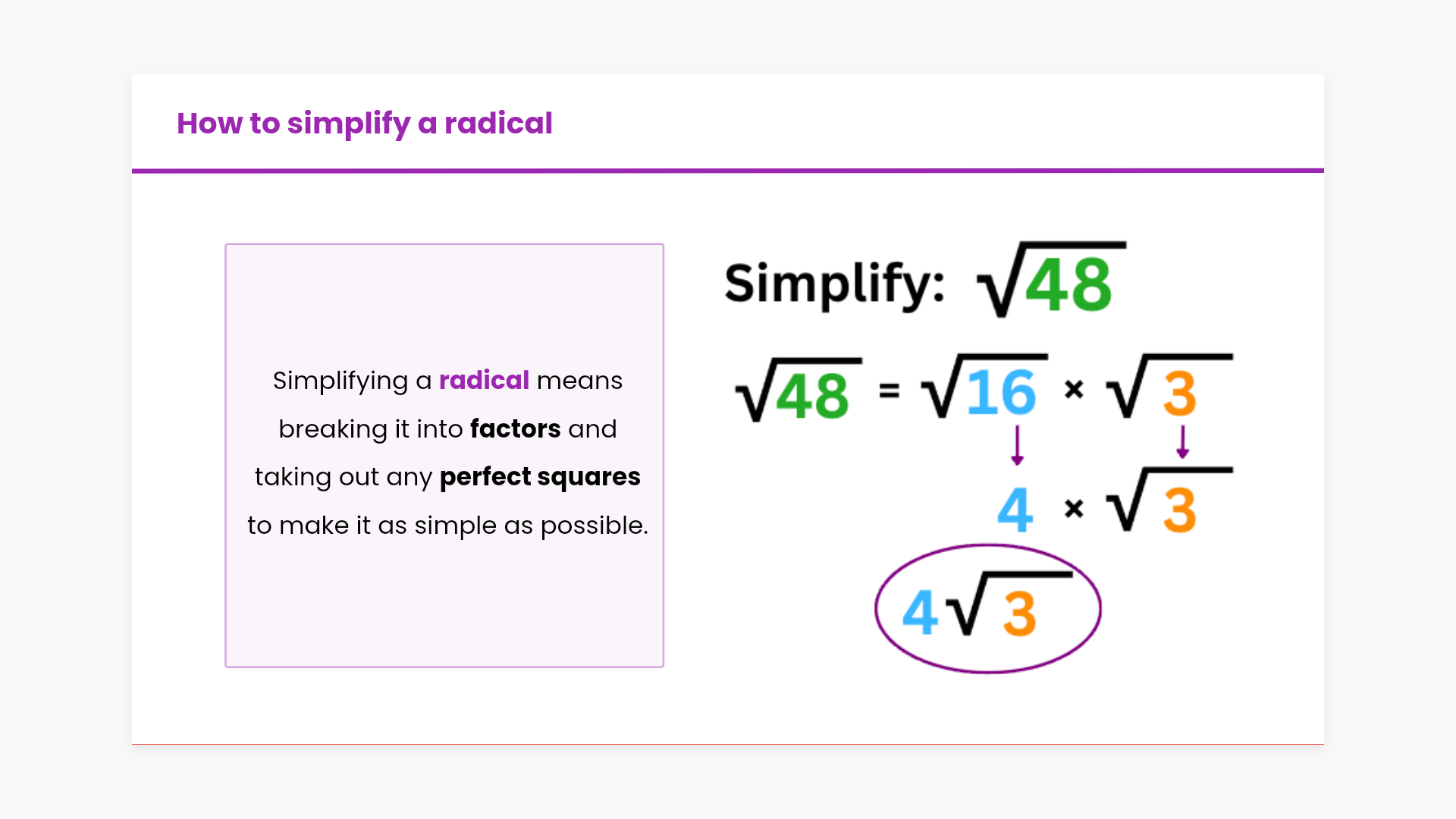 How to simplify a radical

Simplifying a radical means breaking it into factors and taking out any perfect squares to make it as simple as possible.

Simplify: $\sqrt{48}$

$\sqrt{48} = \sqrt{16} \times \sqrt{3}$

$4 \times \sqrt{3}$

$4\sqrt{3}$